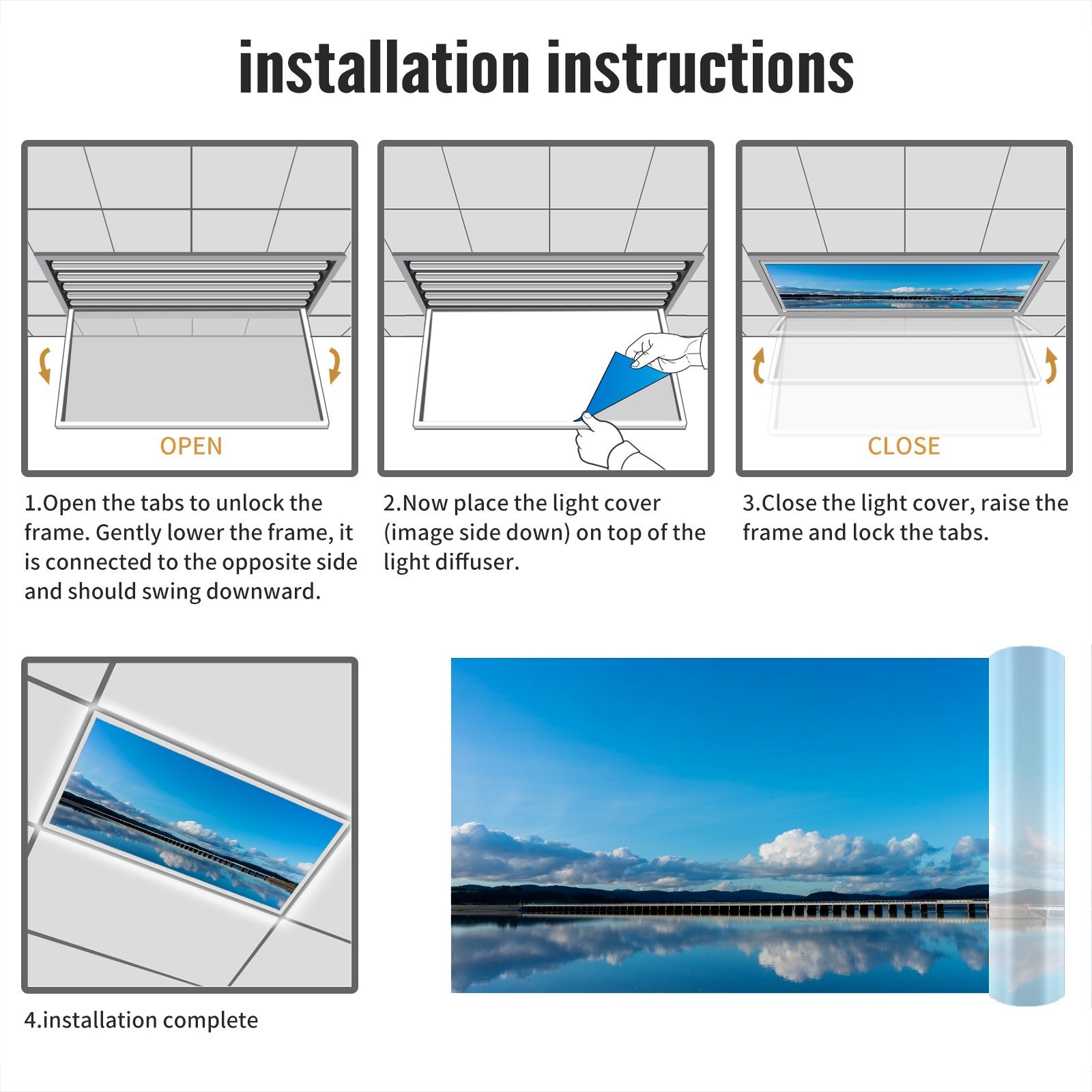 installation instructions

OPEN

1.Open the tabs to unlock the frame. Gently lower the frame, it is connected to the opposite side and should swing downward.

2.Now place the light cover (image side down) on top of the light diffuser.

CLOSE

3.Close the light cover, raise the frame and lock the tabs.

4.installation complete